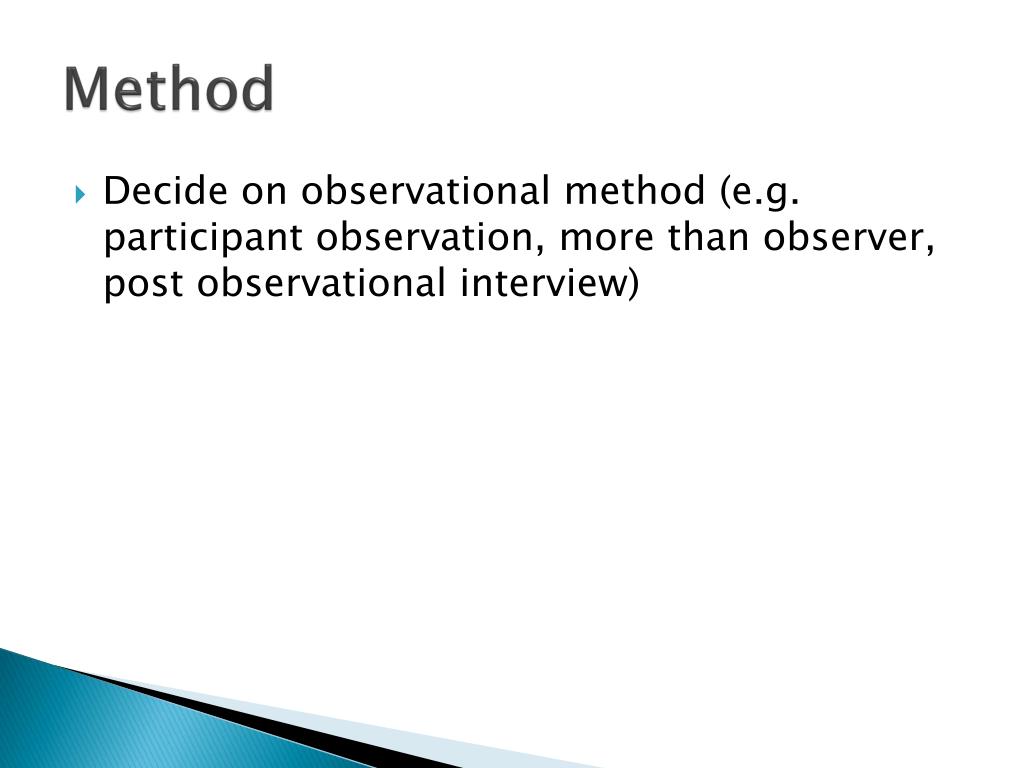 Method

Decide on observational method (e.g. participant observation, more than observer, post observational interview)